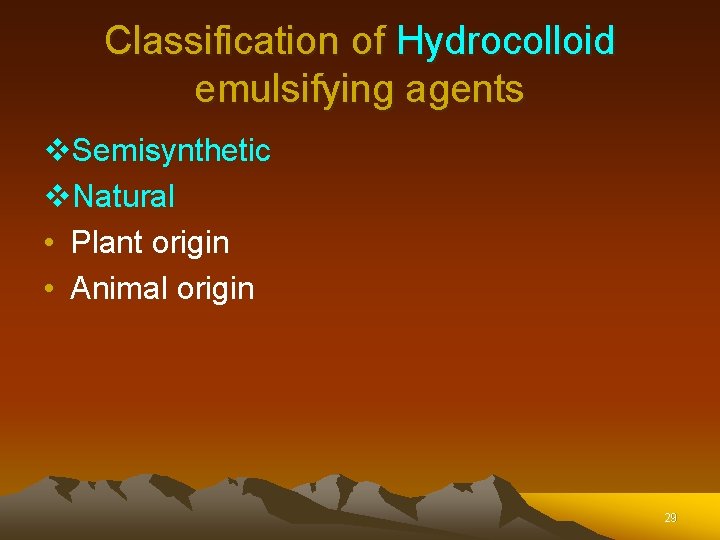 Classification of Hydrocolloid emulsifying agents

❖Semisynthetic
❖Natural
• Plant origin
• Animal origin

29